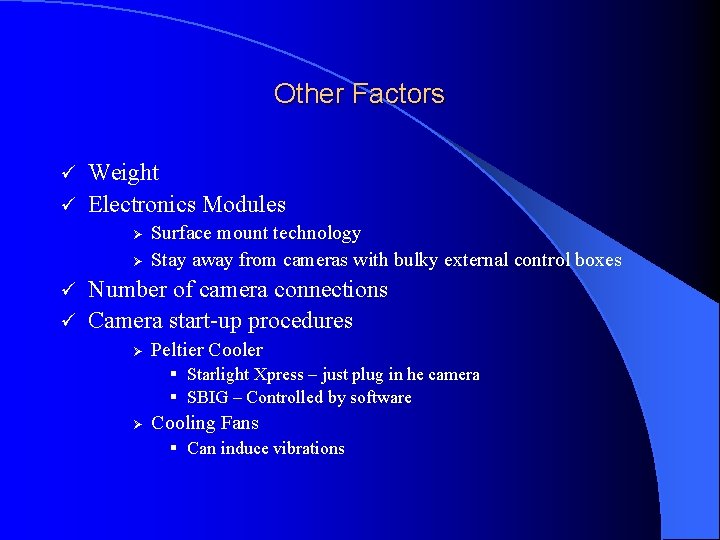 Other Factors

✓ Weight
✓ Electronics Modules
➢ Surface mount technology
➢ Stay away from cameras with bulky external control boxes
✓ Number of camera connections
✓ Camera start-up procedures
➢ Peltier Cooler
▪ Starlight Xpress – just plug in he camera
▪ SBIG – Controlled by software
➢ Cooling Fans
▪ Can induce vibrations